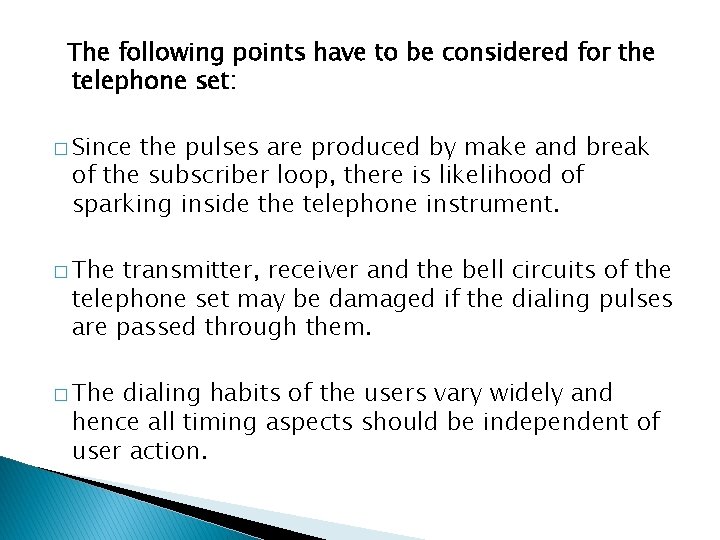 The following points have to be considered for the telephone set:

□ Since the pulses are produced by make and break of the subscriber loop, there is likelihood of sparking inside the telephone instrument.

□ The transmitter, receiver and the bell circuits of the telephone set may be damaged if the dialing pulses are passed through them.

□ The dialing habits of the users vary widely and hence all timing aspects should be independent of user action.